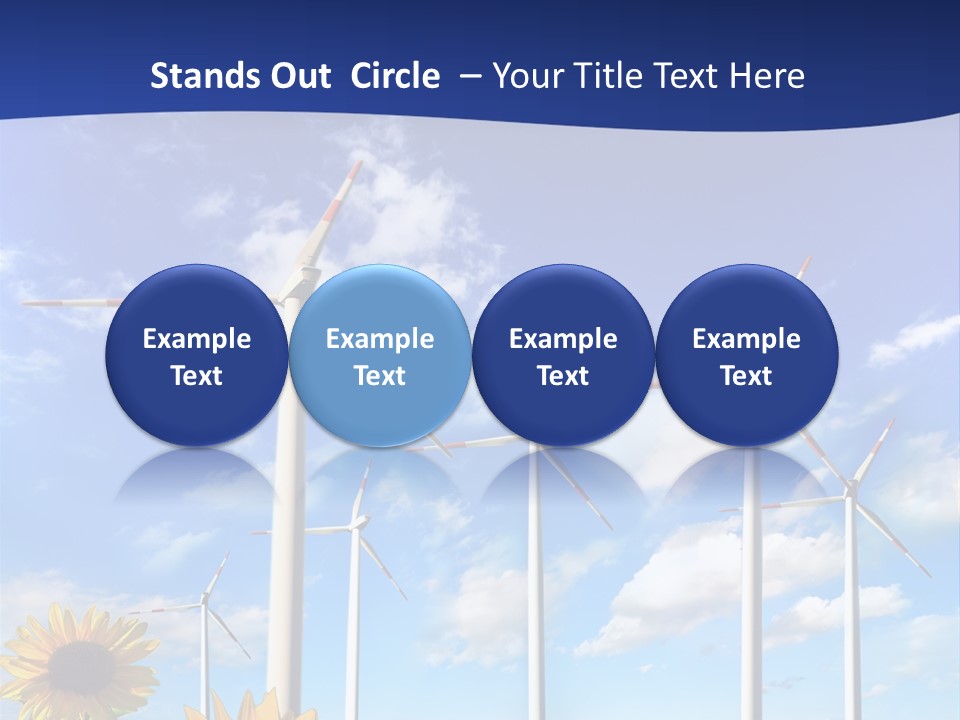 Stands Out Circle – Your Title Text Here

Example Text

Example Text

Example Text

Example Text